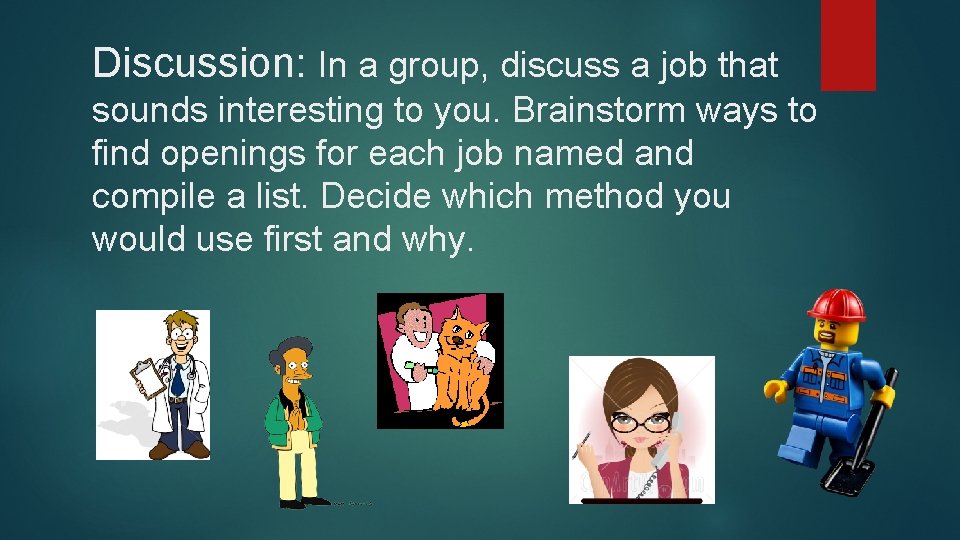 Discussion: In a group, discuss a job that sounds interesting to you. Brainstorm ways to find openings for each job named and compile a list. Decide which method you would use first and why.